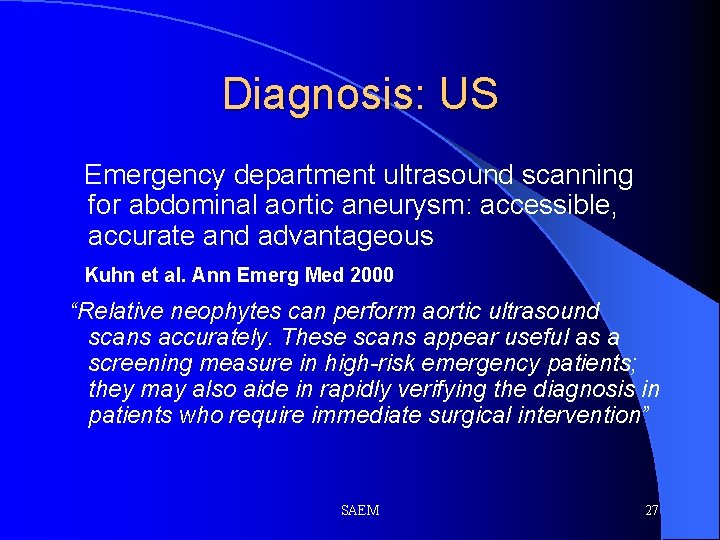 Diagnosis: US

Emergency department ultrasound scanning for abdominal aortic aneurysm: accessible, accurate and advantageous

Kuhn et al. Ann Emerg Med 2000

“Relative neophytes can perform aortic ultrasound scans accurately. These scans appear useful as a screening measure in high-risk emergency patients; they may also aide in rapidly verifying the diagnosis in patients who require immediate surgical intervention”

SAEM

27